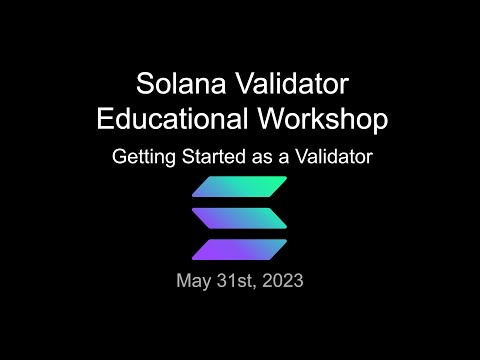 Solana Validator Educational Workshop

Getting Started as a Validator

May 31st, 2023